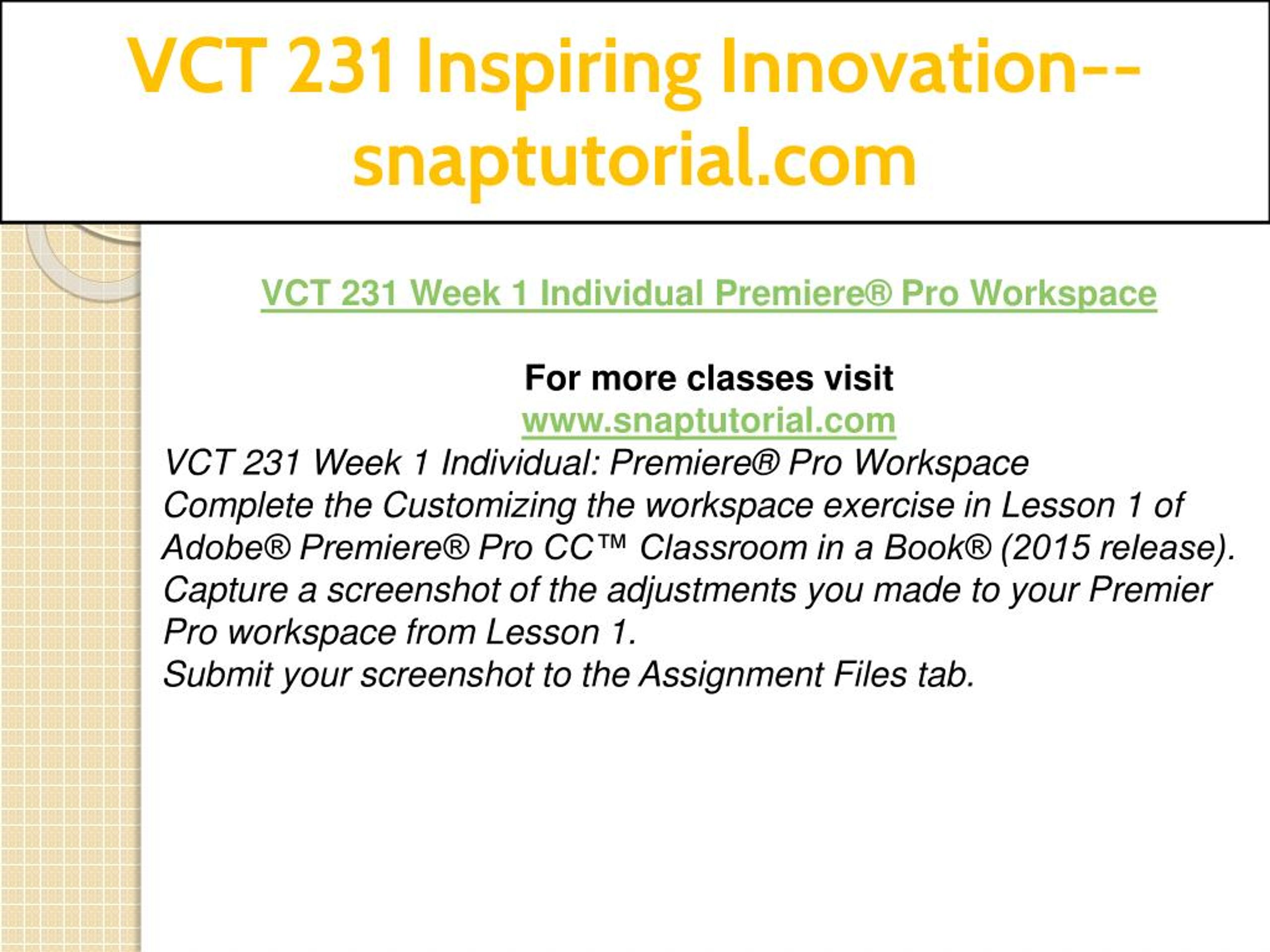 VCT 231 Inspiring Innovation--snaptutorial.com

VCT 231 Week 1 Individual Premiere® Pro Workspace

For more classes visit
www.snaptutorial.com
VCT 231 Week 1 Individual: Premiere® Pro Workspace
Complete the Customizing the workspace exercise in Lesson 1 of Adobe® Premiere® Pro CC™ Classroom in a Book® (2015 release).
Capture a screenshot of the adjustments you made to your Premier Pro workspace from Lesson 1.
Submit your screenshot to the Assignment Files tab.